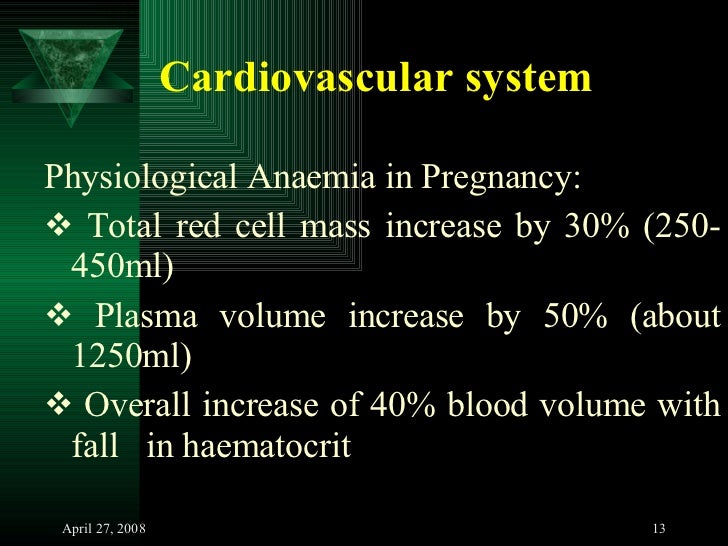 Cardiovascular system

Physiological Anaemia in Pregnancy:

❖ Total red cell mass increase by 30% (250-450ml)

❖ Plasma volume increase by 50% (about 1250ml)

❖ Overall increase of 40% blood volume with fall in haematocrit

April 27, 2008

13